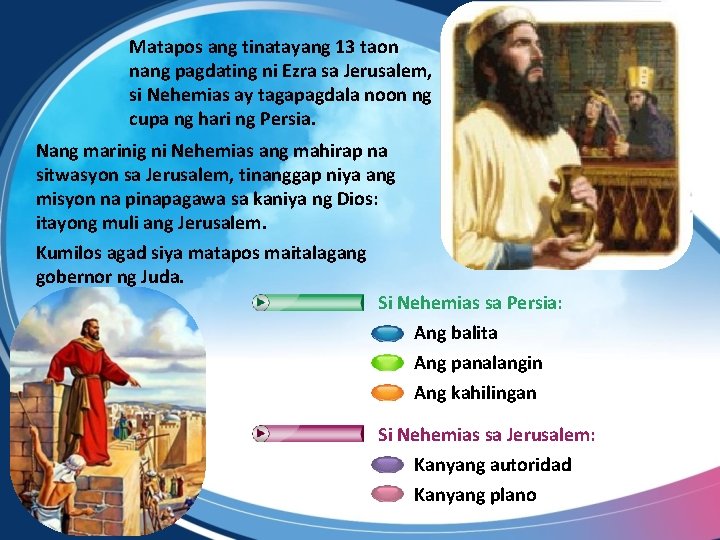 Matapos ang tinatayang 13 taon nang pagdating ni Ezra sa Jerusalem, si Nehemias ay tagapagdala noon ng cupa ng hari ng Persia.

Nang marinig ni Nehemias ang mahirap na sitwasyon sa Jerusalem, tinanggap niya ang misyon na pinapagawa sa kaniya ng Dios: itayong muli ang Jerusalem.

Kumilos agad siya matapos maitalagang gobernor ng Juda.

Si Nehemias sa Persia:

Ang balita

Ang panalangin

Ang kahilingan

Si Nehemias sa Jerusalem:

Kanyang autoridad

Kanyang plano